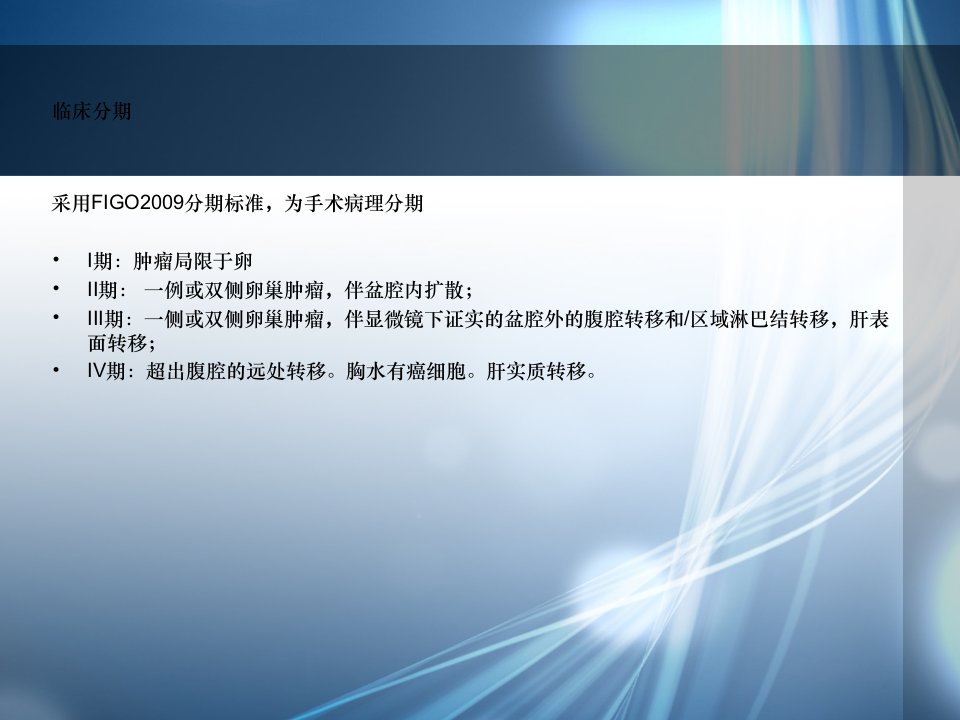 临床分期

采用FIGO2009分期标准，为手术病理分期

• I期：肿瘤局限于卵
• II期： 一例或双侧卵巢肿瘤，伴盆腔内扩散；
• III期：一侧或双侧卵巢肿瘤，伴显微镜下证实的盆腔外的腹腔转移和/区域淋巴结转移，肝表面转移；
• IV期：超出腹腔的远处转移。胸水有癌细胞。肝实质转移。